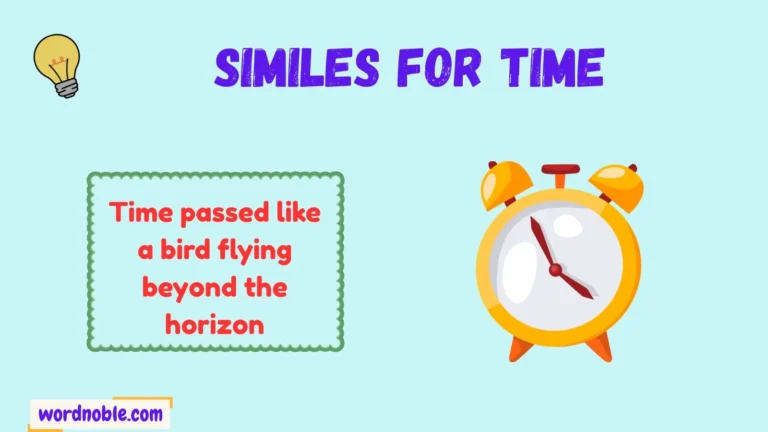 SIMILES FOR TIME

Time passed like a bird flying beyond the horizon

wordnoble.com